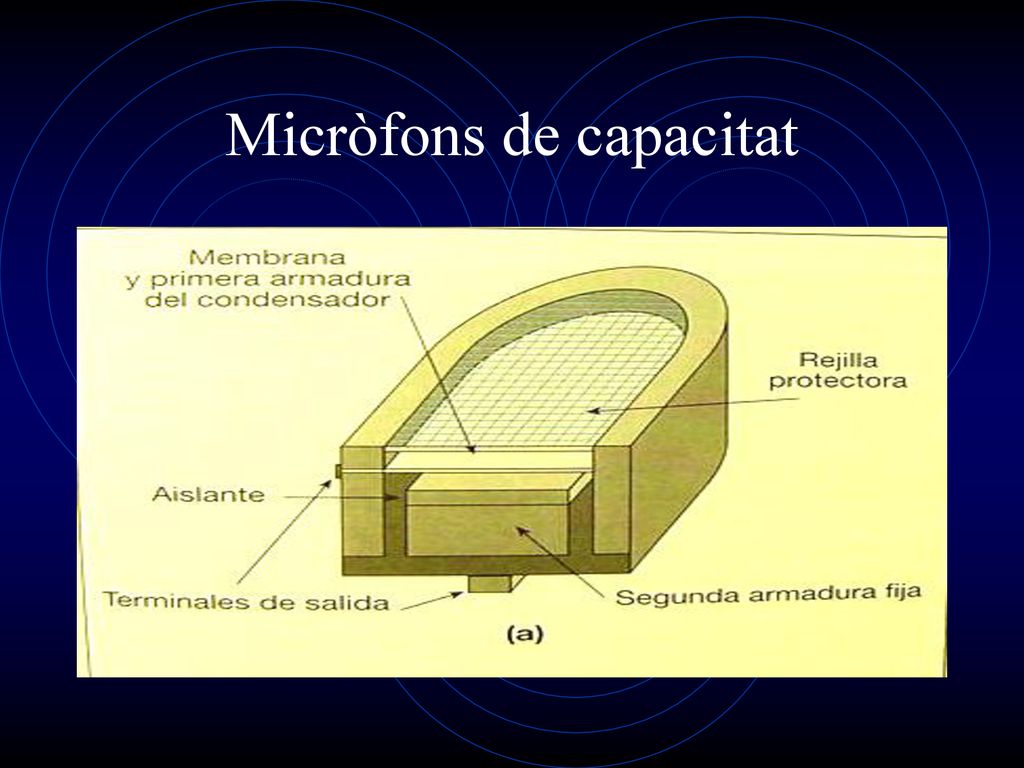 Micròfons de capacitat

Membrana
y primera armadura
del condensador

Rejilla
protectora

Aislante

Terminales de salida

Segunda armadura fija

(a)